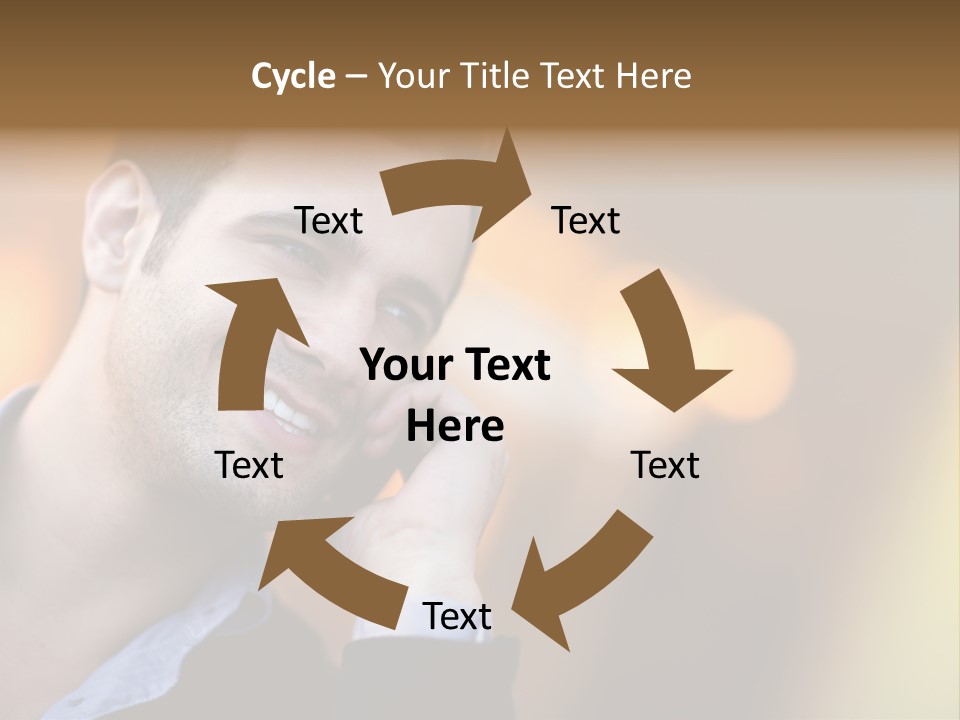 Cycle – Your Title Text Here

Text

Text

Your Text Here

Text

Text

Text